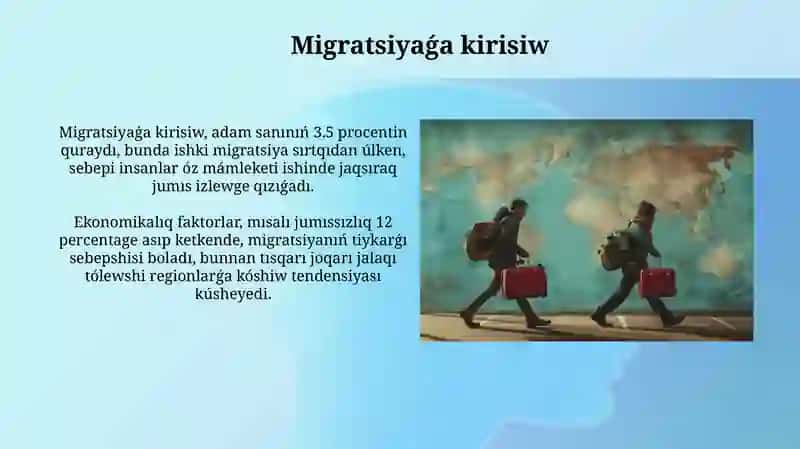 Migratsiyaǵa kirisiw

Migratsiyaǵa kirisiw, adam sanınıń 3.5 procentin quraydı, bunda ishki migratsiya sırtqıdan úlken, sebepi insanlar óz mámleketi ishinde jaqsıraq jumıs izlewge qızıǵadı.

Ekonomikalıq faktorlar, mısalı jumıssızlıq 12 percentage asıp ketkende, migratsiyanıń tiykarǵı sebepshisi boladı, bunnan tısqarı joqarı jalaqı tólewshi regionlarǵa kóshiw tendensiyası kúsheyedi.